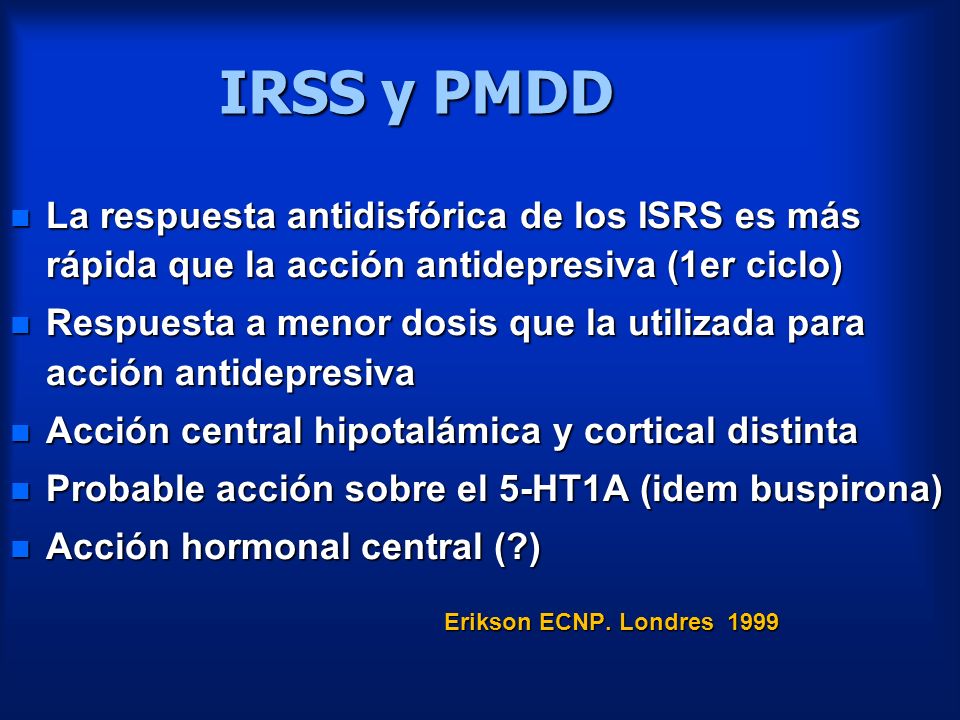 IRSS y PMDD

- La respuesta antidisfórica de los ISRS es más rápida que la acción antidepresiva (1er ciclo)
- Respuesta a menor dosis que la utilizada para acción antidepresiva
- Acción central hipotalámica y cortical distinta
- Probable acción sobre el 5-HT1A (idem buspirona)
- Acción hormonal central (?)

Erikson ECNP. Londres 1999